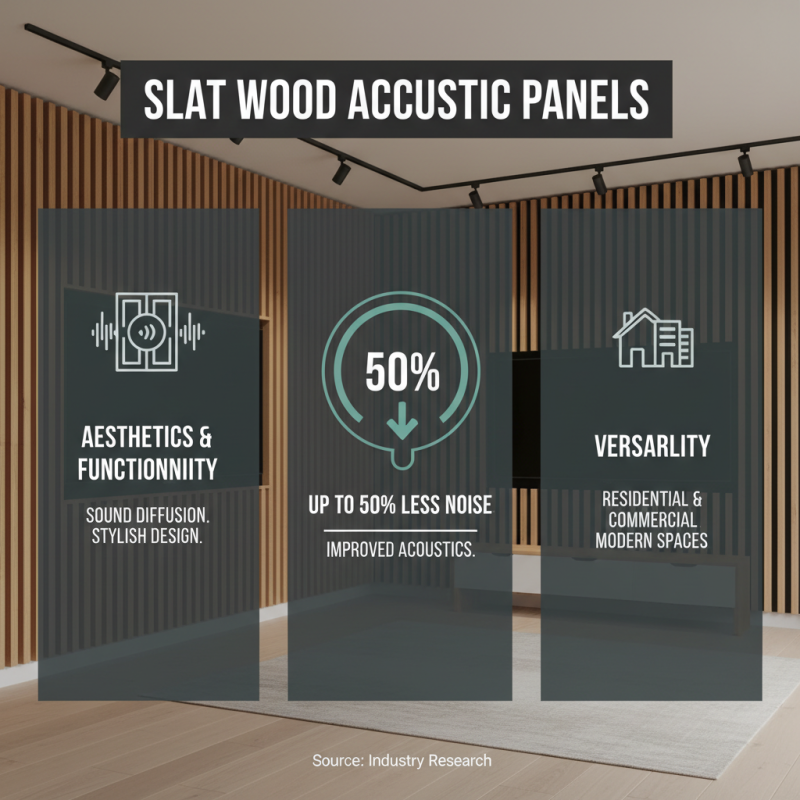 SLAT WOOD ACCUSTIC PANELS

AESTHETICS & FUNCTIONNIITY

SOUND DIFFUSION. STYLISH DESIGN.

50%

UP TO 50% LESS NOISE

IMPROVED ACOUSTICS.

VERSARLITY

RESIDENTIAL & COMMERCIAL MODERN SPACES

Source: Industry Research